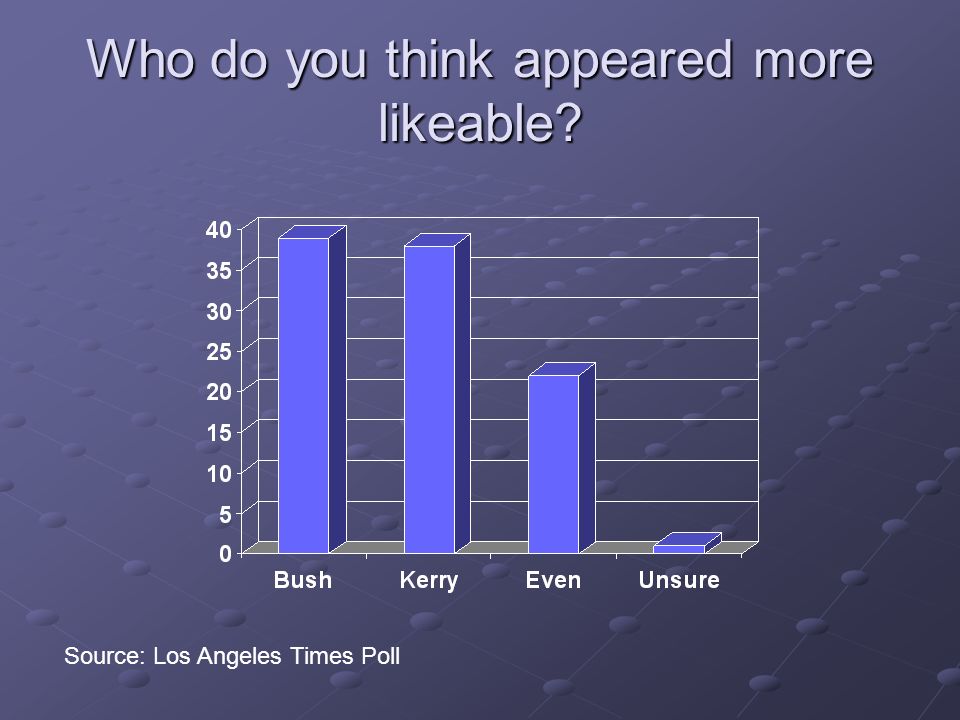 Who do you think appeared more likeable?

40
35
30
25
20
15
10
5
0

Bush
Kerry
Even
Unsure

Source: Los Angeles Times Poll